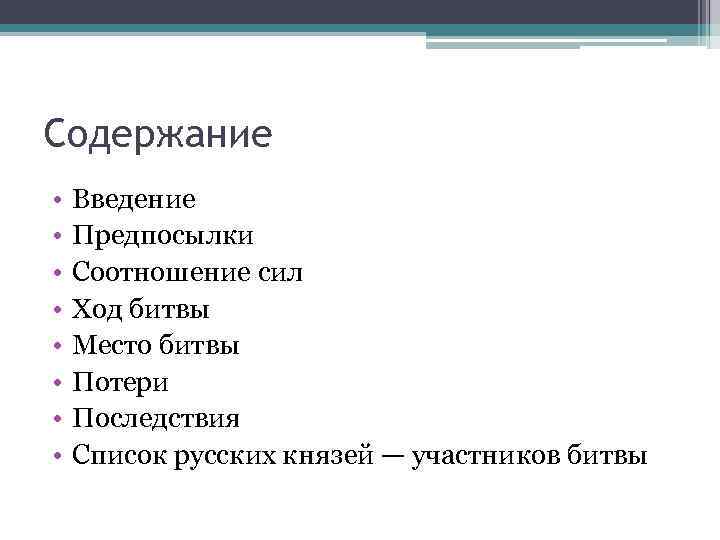 Содержание

• Введение
• Предпосылки
• Соотношение сил
• Ход битвы
• Место битвы
• Потери
• Последствия
• Список русских князей — участников битвы